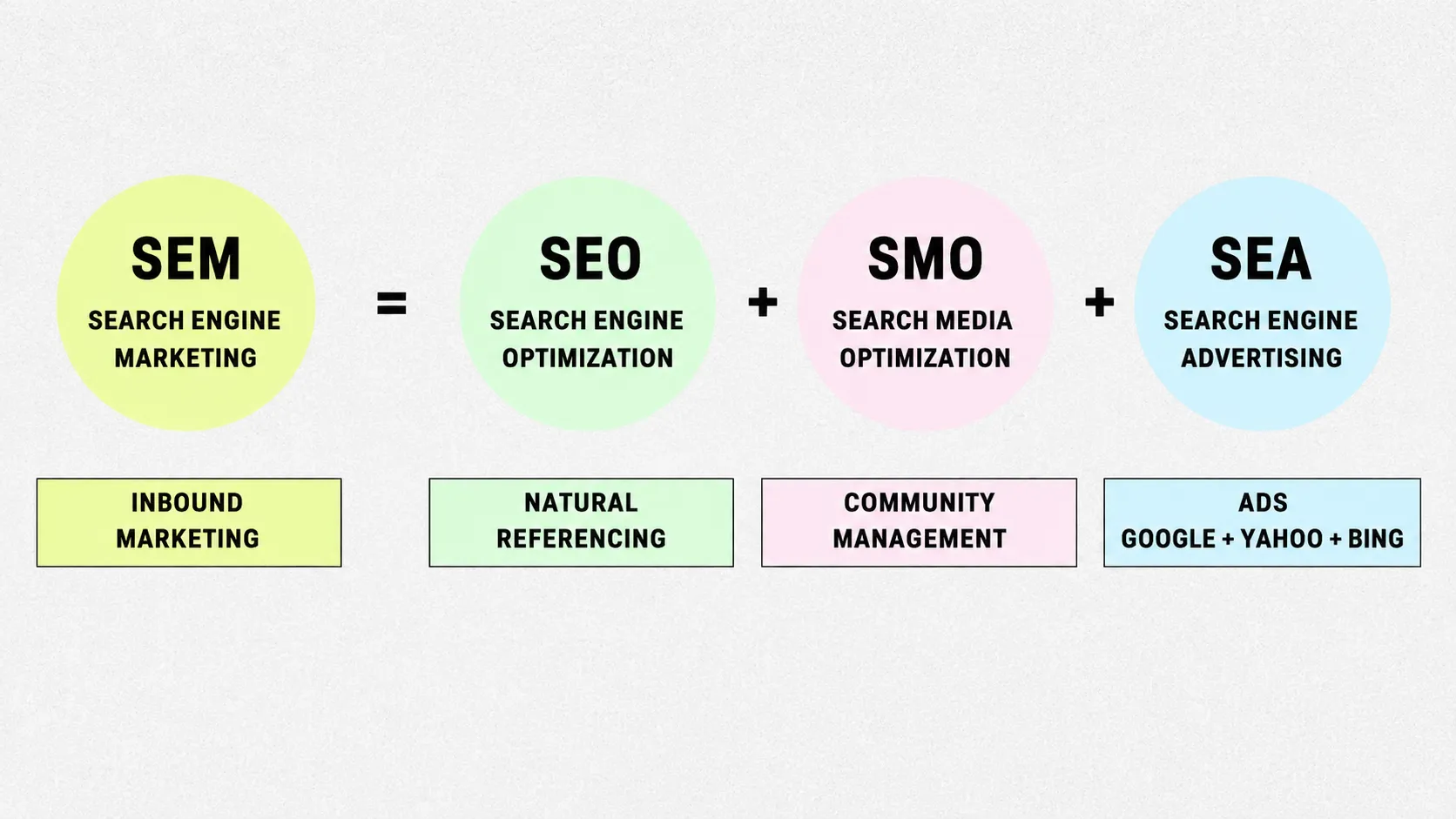 SEM
SEARCH ENGINE MARKETING

=

SEO
SEARCH ENGINE OPTIMIZATION

+

SMO
SEARCH MEDIA OPTIMIZATION

+

SEA
SEARCH ENGINE ADVERTISING

INBOUND MARKETING

NATURAL REFERENCING

COMMUNITY MANAGEMENT

ADS
GOOGLE + YAHOO + BING